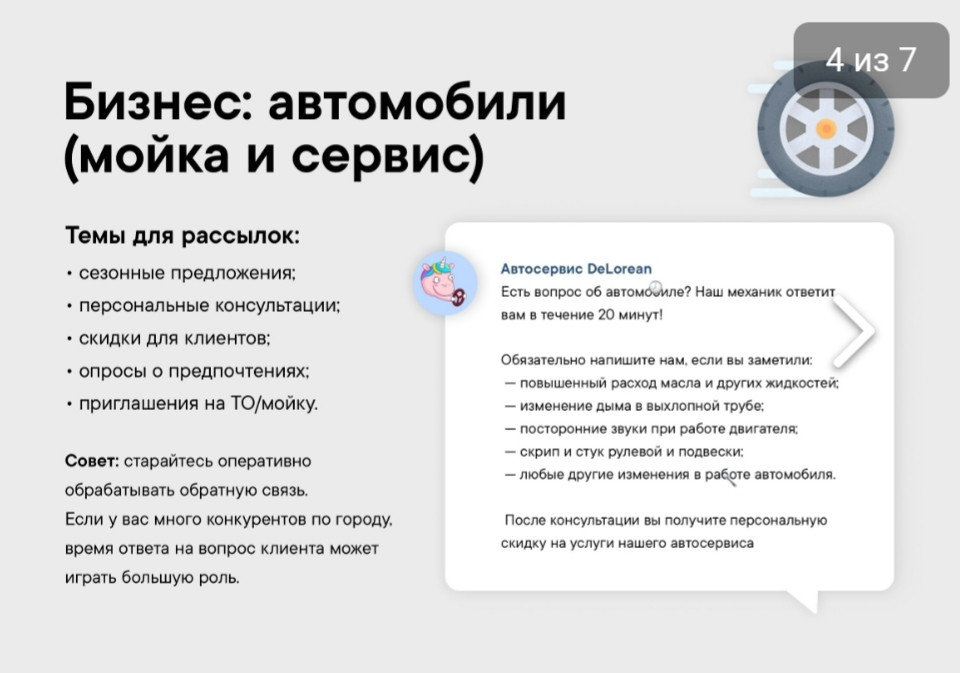 4 из 7

Бизнес: автомобили (мойка и сервис)

Темы для рассылок:
• сезонные предложения;
• персональные консультации;
• скидки для клиентов;
• опросы о предпочтениях;
• приглашения на ТО/мойку.

Совет: старайтесь оперативно обрабатывать обратную связь. Если у вас много конкурентов по городу, время ответа на вопрос клиента может играть большую роль.

Автосервис DeLorean
Есть вопрос об автомобиле? Наш механик ответит вам в течение 20 минут!

Обязательно напишите нам, если вы заметили:
— повышенный расход масла и других жидкостей;
— изменение дыма в выхлопной трубе;
— посторонние звуки при работе двигателя;
— скрип и стук рулевой и подвески;
— любые другие изменения в работе автомобиля.

После консультации вы получите персональную скидку на услуги нашего автосервиса